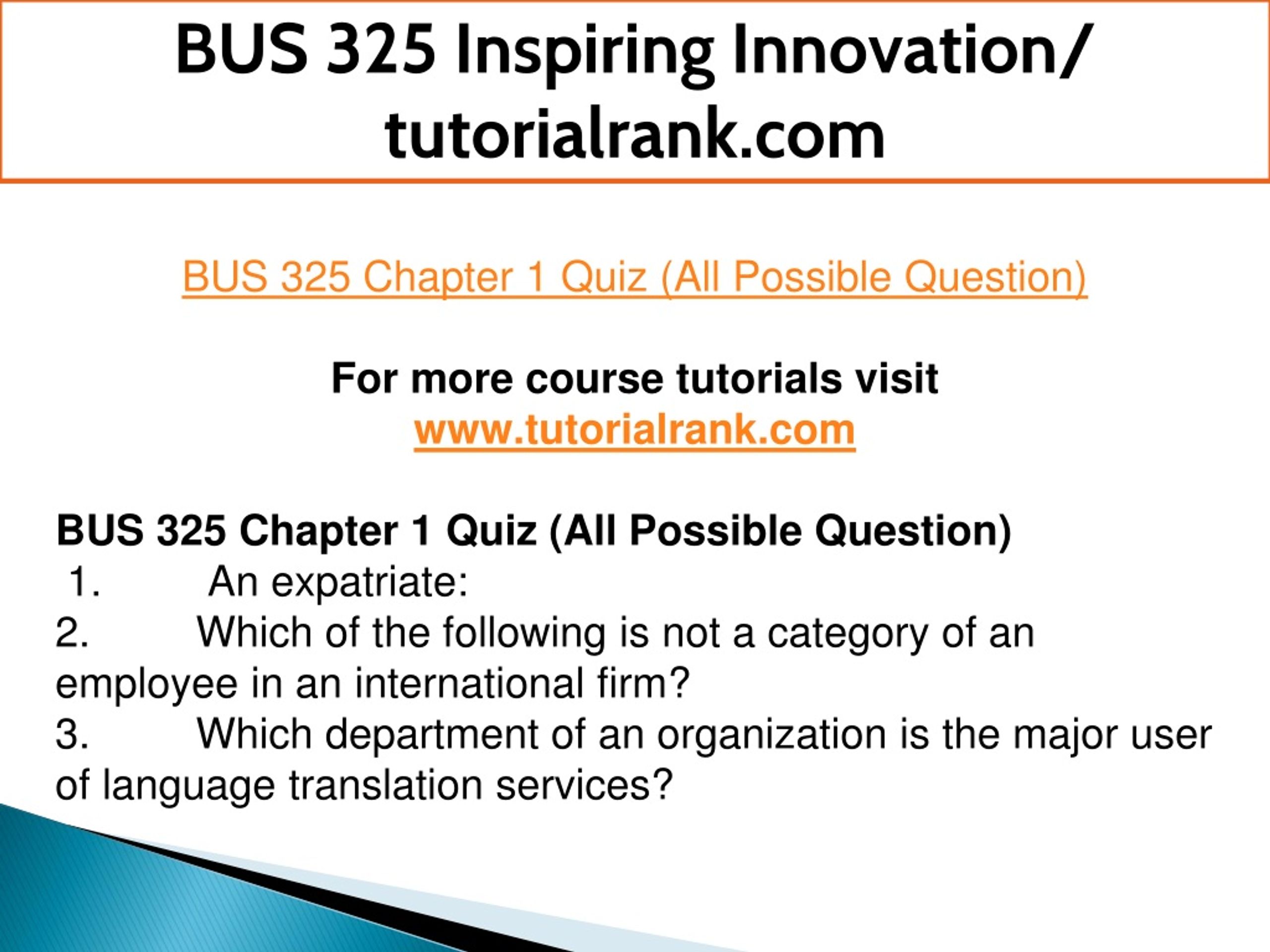 BUS 325 Inspiring Innovation/ tutorialrank.com

BUS 325 Chapter 1 Quiz (All Possible Question)

For more course tutorials visit
www.tutorialrank.com

BUS 325 Chapter 1 Quiz (All Possible Question)
1. An expatriate:
2. Which of the following is not a category of an employee in an international firm?
3. Which department of an organization is the major user of language translation services?